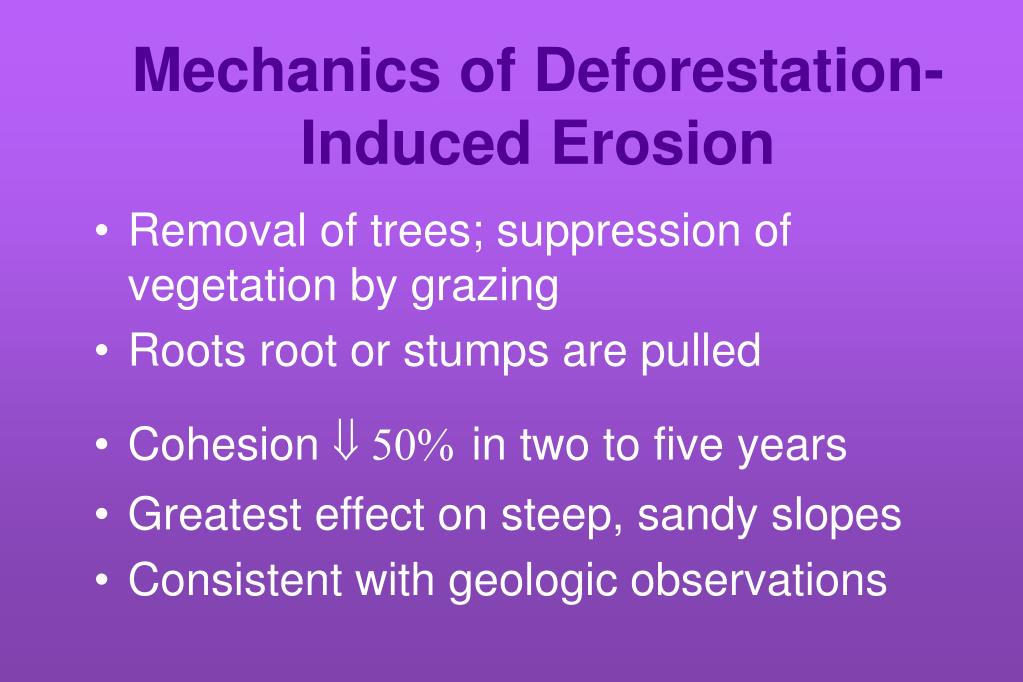 Mechanics of Deforestation-Induced Erosion

• Removal of trees; suppression of vegetation by grazing
• Roots root or stumps are pulled
• Cohesion $\Downarrow 50\%$ in two to five years
• Greatest effect on steep, sandy slopes
• Consistent with geologic observations